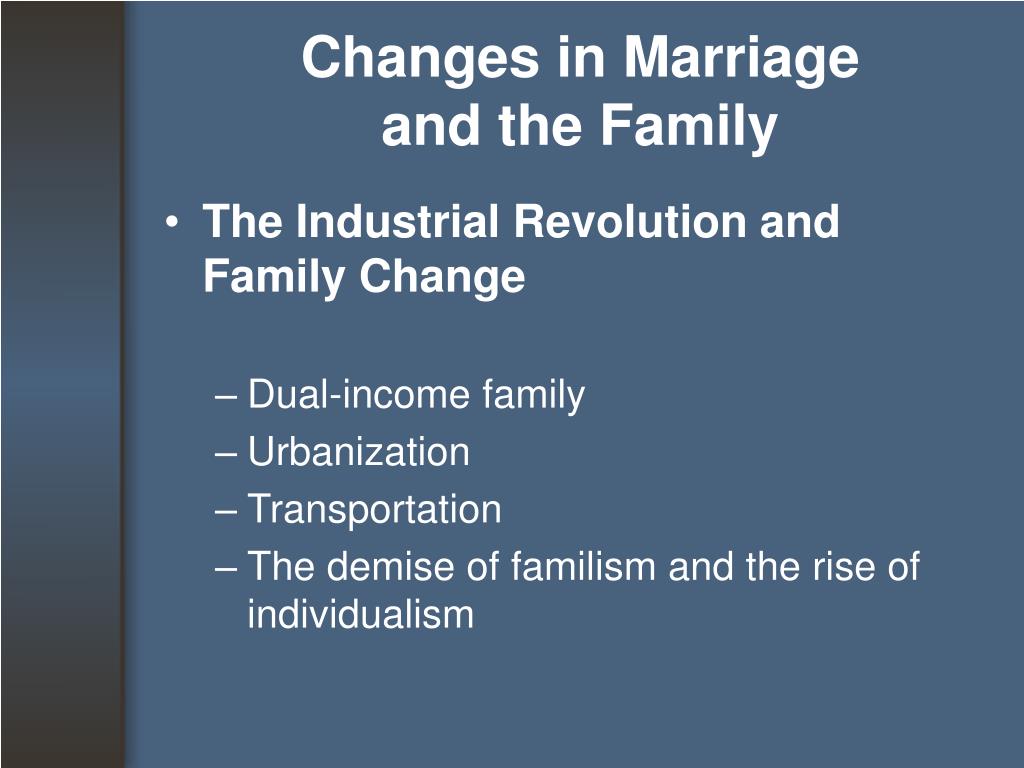 Changes in Marriage and the Family

• The Industrial Revolution and Family Change

– Dual-income family
– Urbanization
– Transportation
– The demise of familism and the rise of individualism